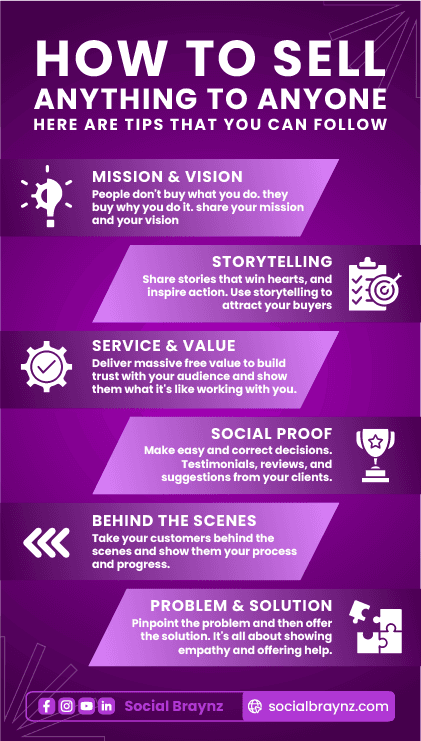 HOW TO SELL
ANYTHING TO ANYONE
HERE ARE TIPS THAT YOU CAN FOLLOW

MISSION & VISION
People don't buy what you do. they buy why you do it. share your mission and your vision

STORYTELLING
Share stories that win hearts, and inspire action. Use storytelling to attract your buyers

SERVICE & VALUE
Deliver massive free value to build trust with your audience and show them what it's like working with you.

SOCIAL PROOF
Make easy and correct decisions. Testimonials, reviews, and suggestions from your clients.

BEHIND THE SCENES
Take your customers behind the scenes and show them your process and progress.

PROBLEM & SOLUTION
Pinpoint the problem and then offer the solution. It's all about showing empathy and offering help.

Social Braynz
socialbraynz.com